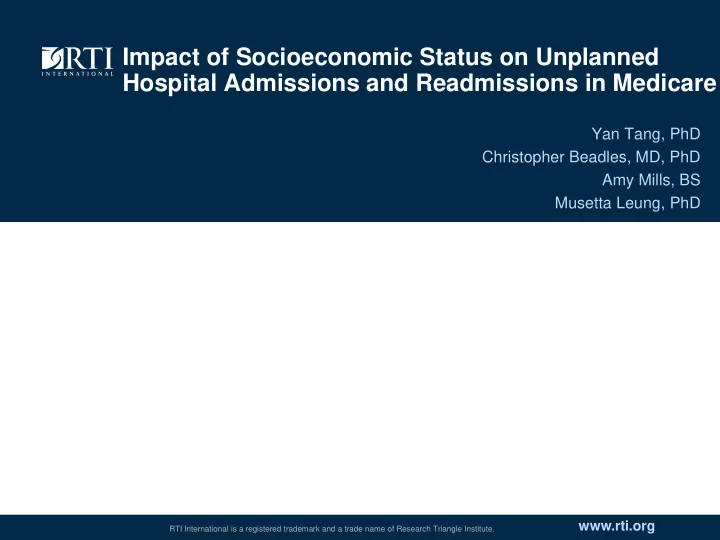 RTI INTERNATIONAL

Impact of Socioeconomic Status on Unplanned Hospital Admissions and Readmissions in Medicare

Yan Tang, PhD
Christopher Beadles, MD, PhD
Amy Mills, BS
Musetta Leung, PhD

RTI International is a registered trademark and a trade name of Research Triangle Institute.

www.rti.org